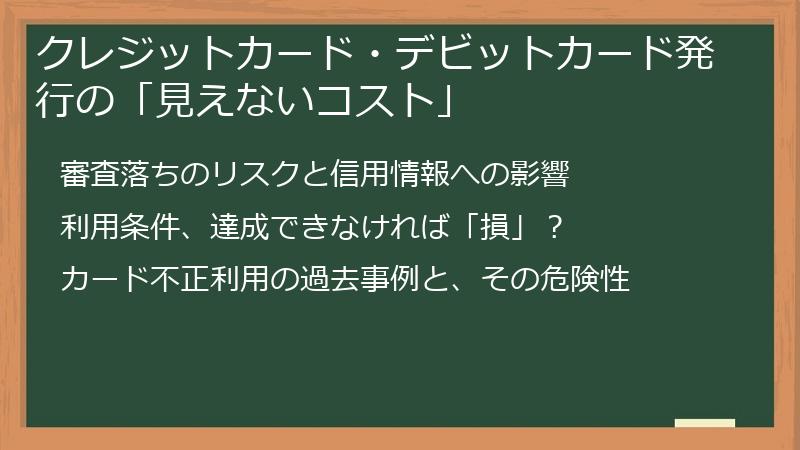 クレジットカード・デビットカード発行の「見えないコスト」

審査落ちのリスクと信用情報への影響

利用条件、達成できなければ「損」？

カード不正利用の過去事例と、その危険性